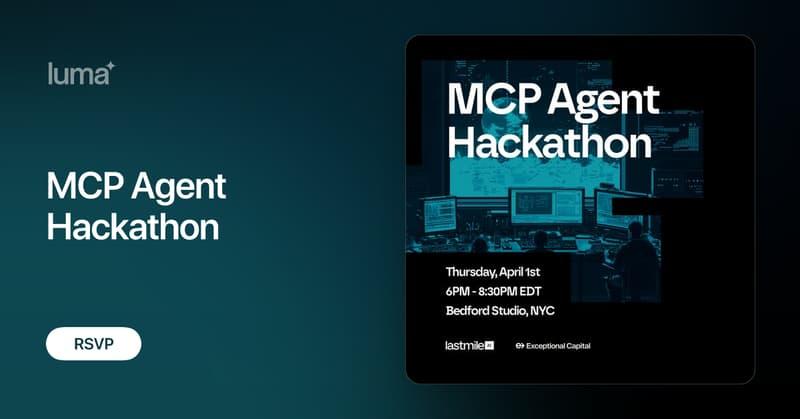 luma

MCP Agent Hackathon

RSVP

MCP Agent Hackathon

Thursday, April 1st
6PM - 8:30PM EDT
Bedford Studio, NYC

lastmile AI

Exceptional Capital